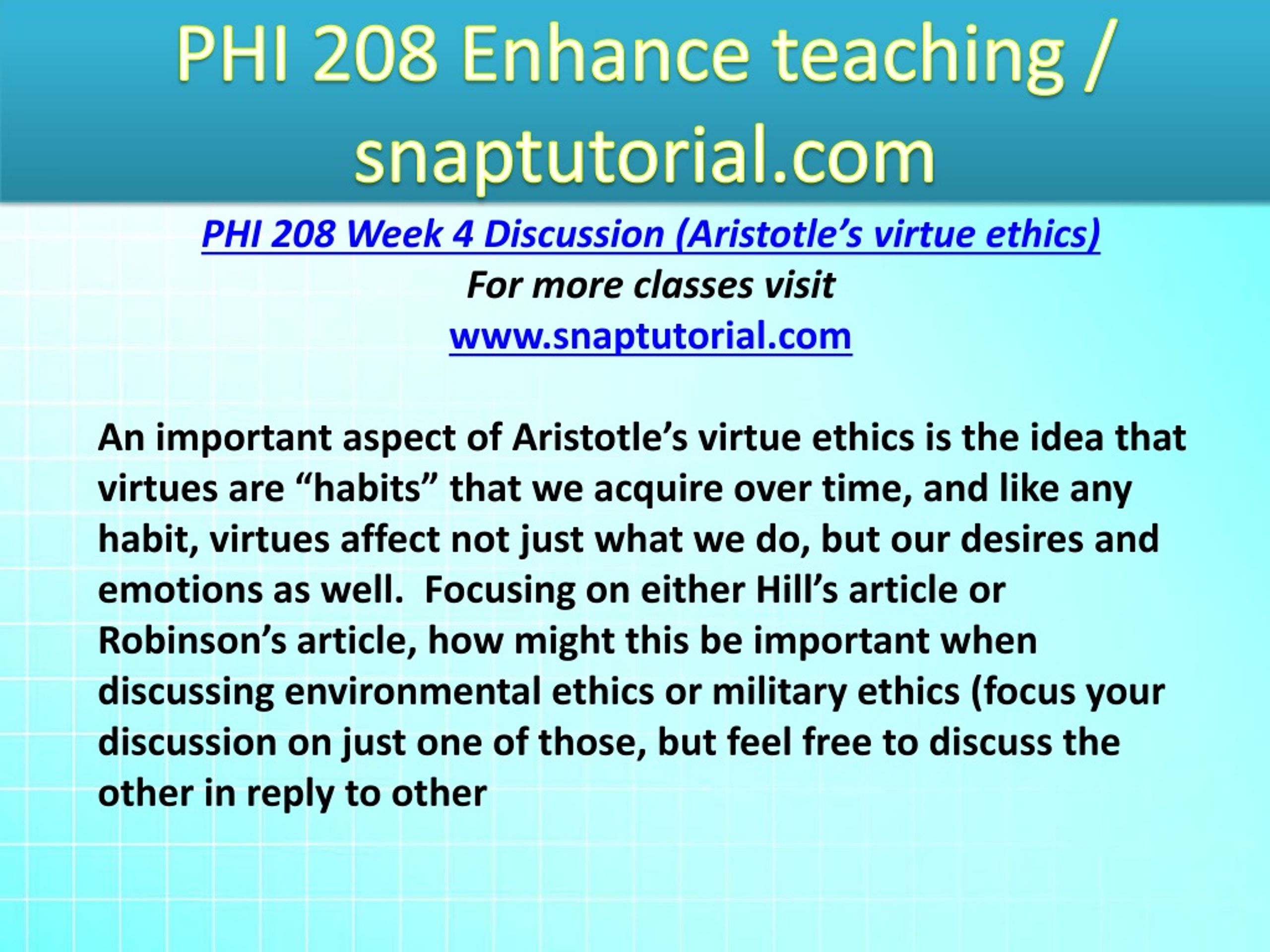 PHI 208 Enhance teaching / snaptutorial.com

PHI 208 Week 4 Discussion (Aristotle’s virtue ethics)

For more classes visit

www.snaptutorial.com

An important aspect of Aristotle’s virtue ethics is the idea that virtues are “habits” that we acquire over time, and like any habit, virtues affect not just what we do, but our desires and emotions as well. Focusing on either Hill’s article or Robinson’s article, how might this be important when discussing environmental ethics or military ethics (focus your discussion on just one of those, but feel free to discuss the other in reply to other